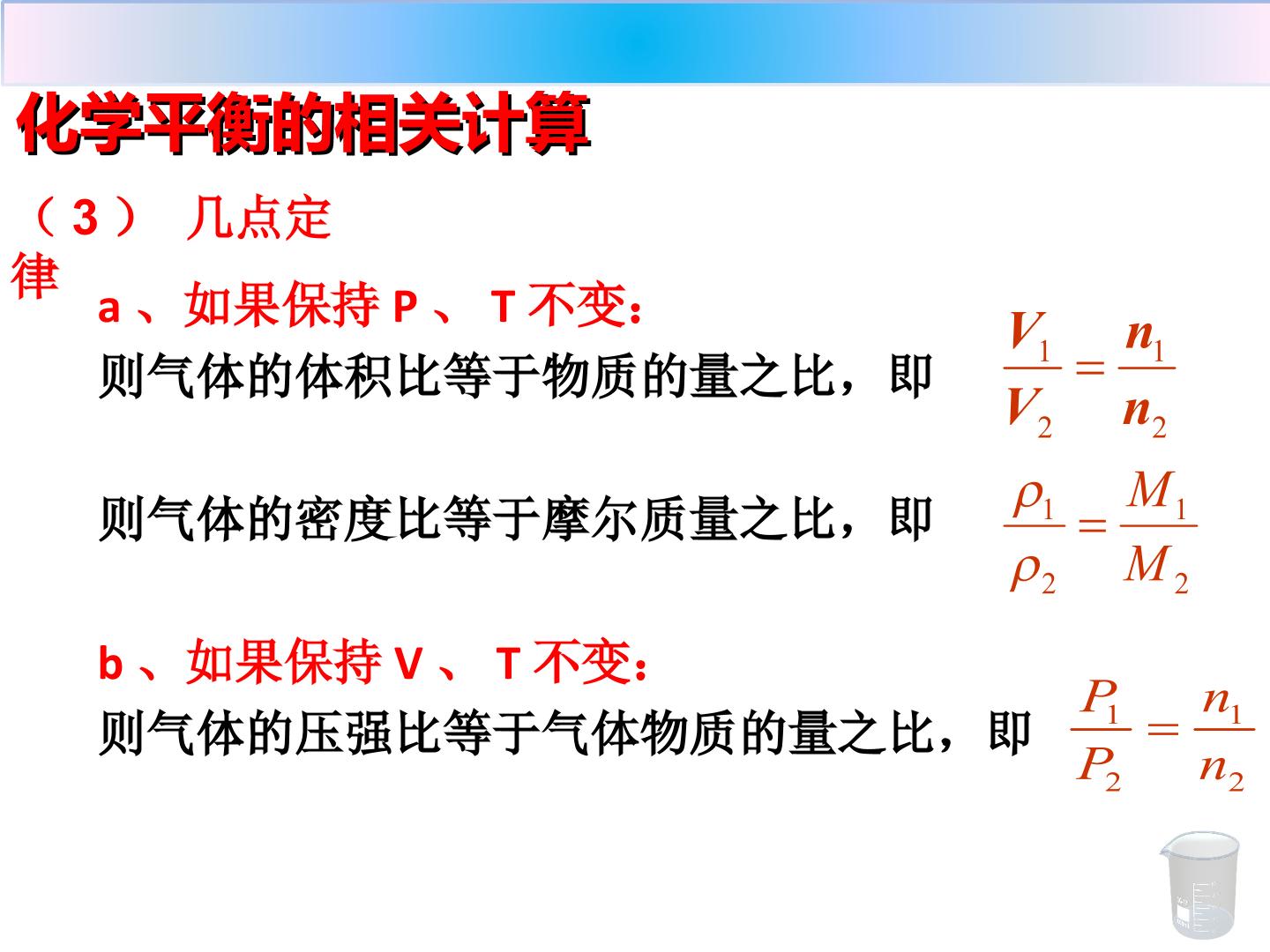 化学平衡的相关计算

（3） 几点定律

a、如果保持P、T不变：

则气体的体积比等于物质的量之比，即 $\frac{V_1}{V_2}=\frac{n_1}{n_2}$

则气体的密度比等于摩尔质量之比，即 $\frac{\rho_1}{\rho_2}=\frac{M_1}{M_2}$

b、如果保持V、T不变：

则气体的压强比等于气体物质的量之比，即 $\frac{P_1}{P_2}=\frac{n_1}{n_2}$